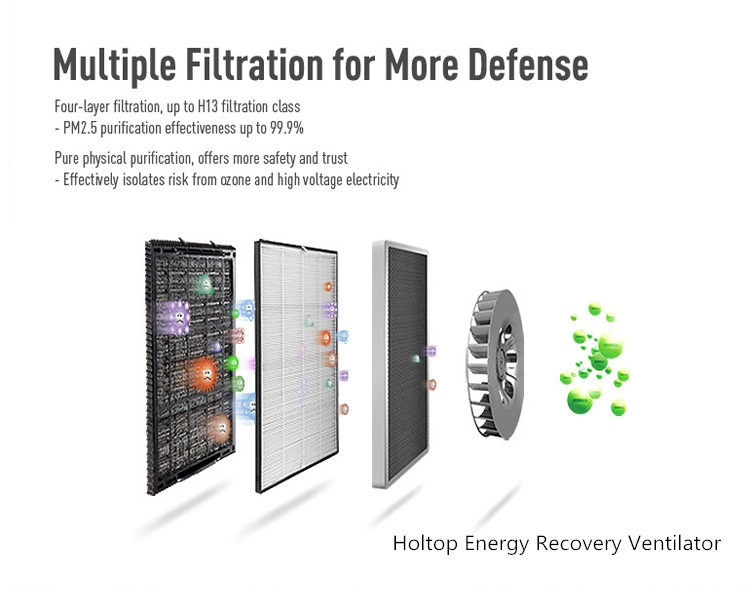 Multiple Filtration for More Defense

Four-layer filtration, up to H13 filtration class
- PM2.5 purification effectiveness up to 99.9%

Pure physical purification, offers more safety and trust
- Effectively isolates risk from ozone and high voltage electricity

Holtop Energy Recovery Ventilator